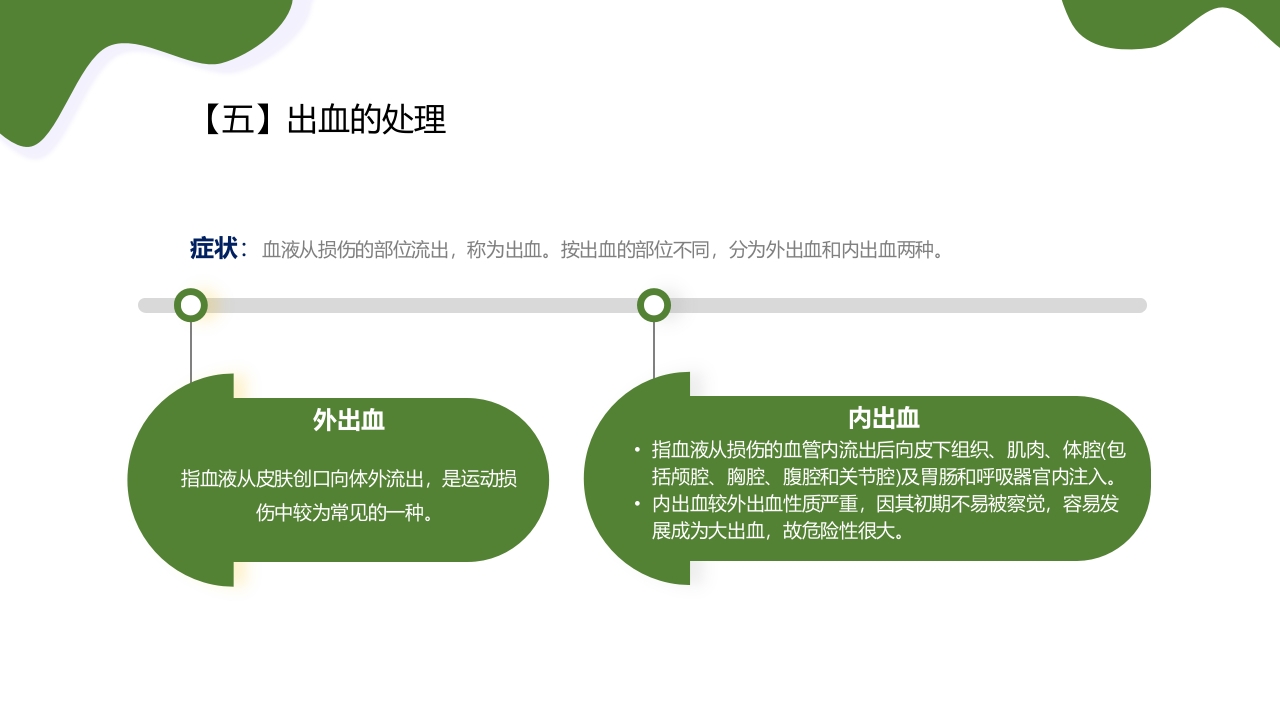 【五】出血的处理

症状：血液从损伤的部位流出，称为出血。按出血的部位不同，分为外出血和内出血两种。

外出血

指血液从皮肤创口向体外流出，是运动损伤中较为常见的一种。

内出血

• 指血液从损伤的血管内流出后向皮下组织、肌肉、体腔(包括颅腔、胸腔、腹腔和关节腔)及胃肠和呼吸器官内注入。
• 内出血较外出血性质严重，因其初期不易被察觉，容易发展成为大出血，故危险性很大。